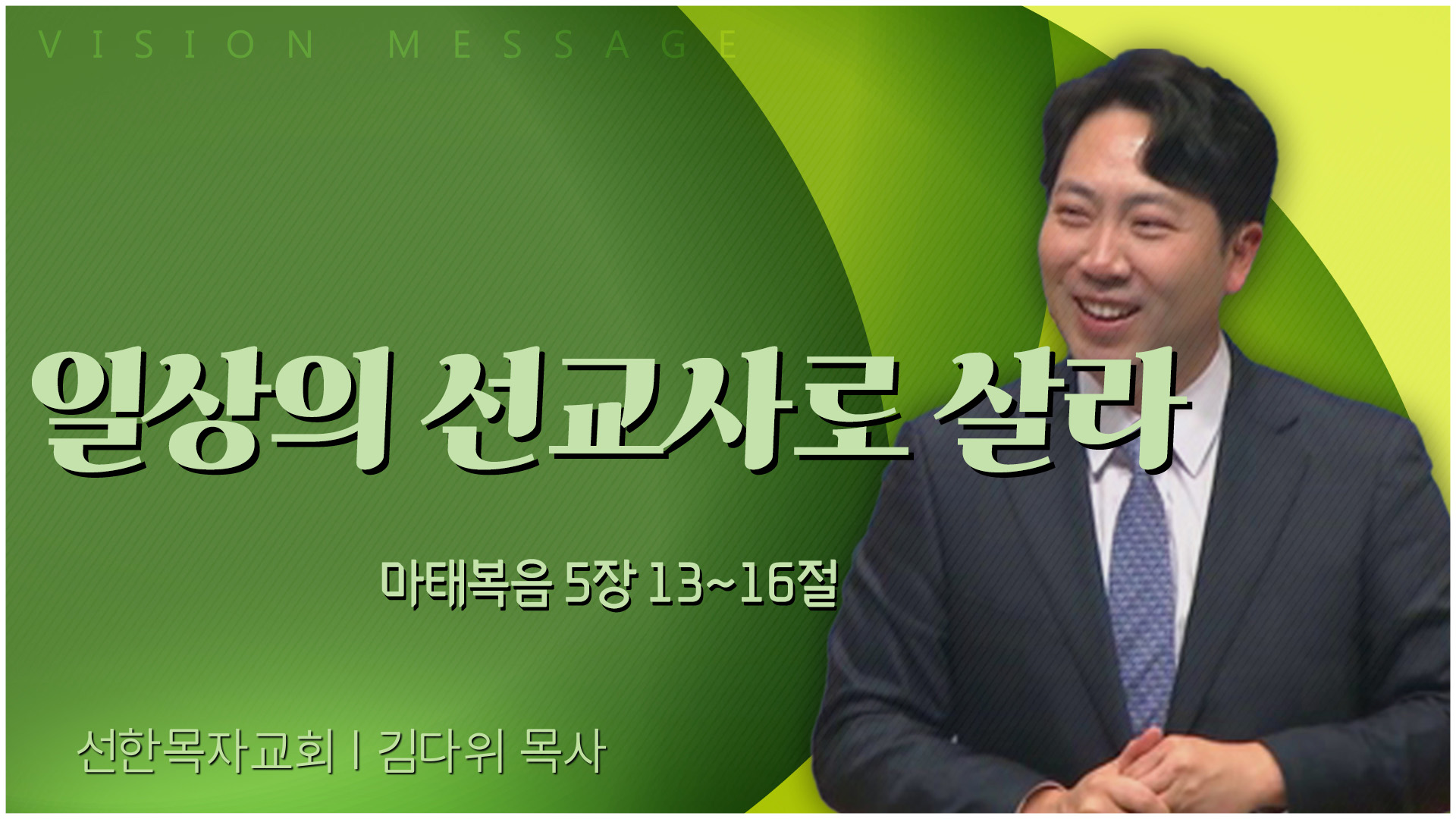 VISION MESSAGE

일상의 선교사로 살라

마태복음 5장 13~16절

선한목자교회 | 김다위 목사